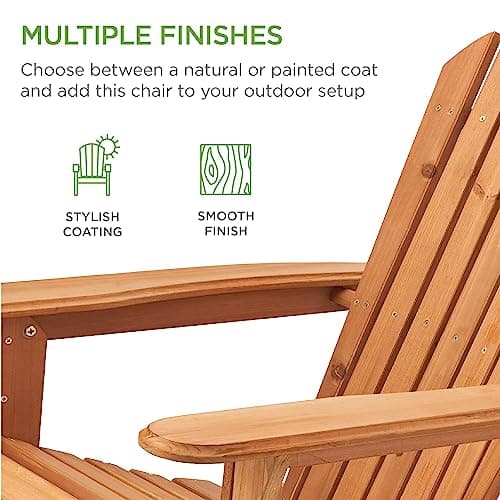 MULTIPLE FINISHES

Choose between a natural or painted coat and add this chair to your outdoor setup

STYLISH COATING

SMOOTH FINISH